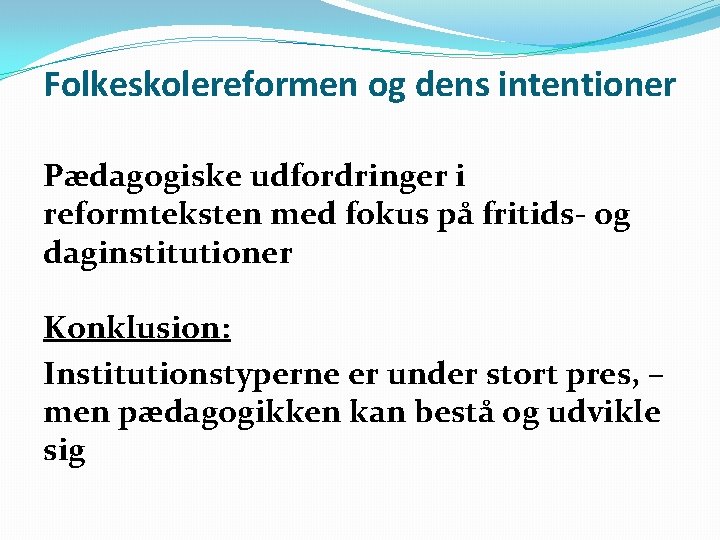 Folkeskolereformen og dens intentioner

Pædagogiske udfordringer i reformteksten med fokus på fritids- og daginstitutioner

Konklusion:

Institutionstyperne er under stort pres, – men pædagogikken kan bestå og udvikle sig